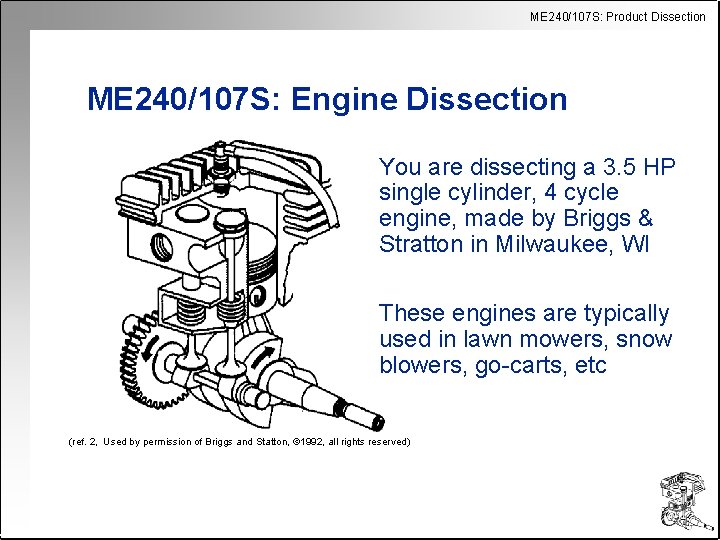 ME240/107S: Product Dissection

ME240/107S: Engine Dissection

You are dissecting a 3.5 HP single cylinder, 4 cycle engine, made by Briggs & Stratton in Milwaukee, WI

These engines are typically used in lawn mowers, snow blowers, go-carts, etc

(ref. 2, Used by permission of Briggs and Statton, ©1992, all rights reserved)